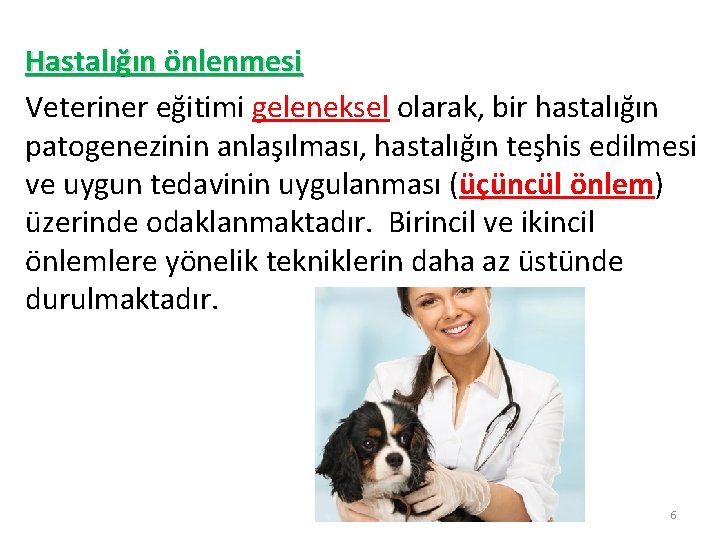 Hastalığın önlenmesi

Veteriner eğitimi geleneksel olarak, bir hastalığın patogenezinin anlaşılması, hastalığın teşhis edilmesi ve uygun tedavinin uygulanması (üçüncül önlem) üzerinde odaklanmaktadır. Birincil ve ikincil önlemlere yönelik tekniklerin daha az üstünde durulmaktadır.

6